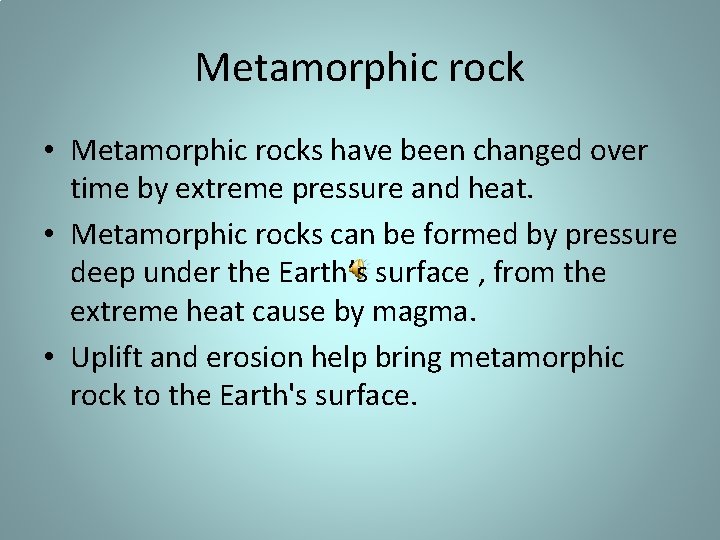 Metamorphic rock

• Metamorphic rocks have been changed over time by extreme pressure and heat.
• Metamorphic rocks can be formed by pressure deep under the Earth's surface , from the extreme heat cause by magma.
• Uplift and erosion help bring metamorphic rock to the Earth's surface.